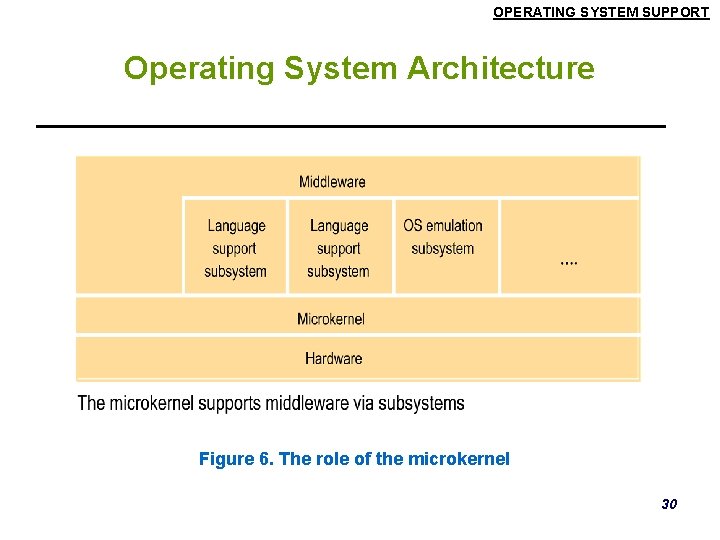 OPERATING SYSTEM SUPPORT

Operating System Architecture

Middleware

Language support subsystem

Language support subsystem

OS emulation subsystem

....

Microkernel

Hardware

The microkernel supports middleware via subsystems

Figure 6. The role of the microkernel

30